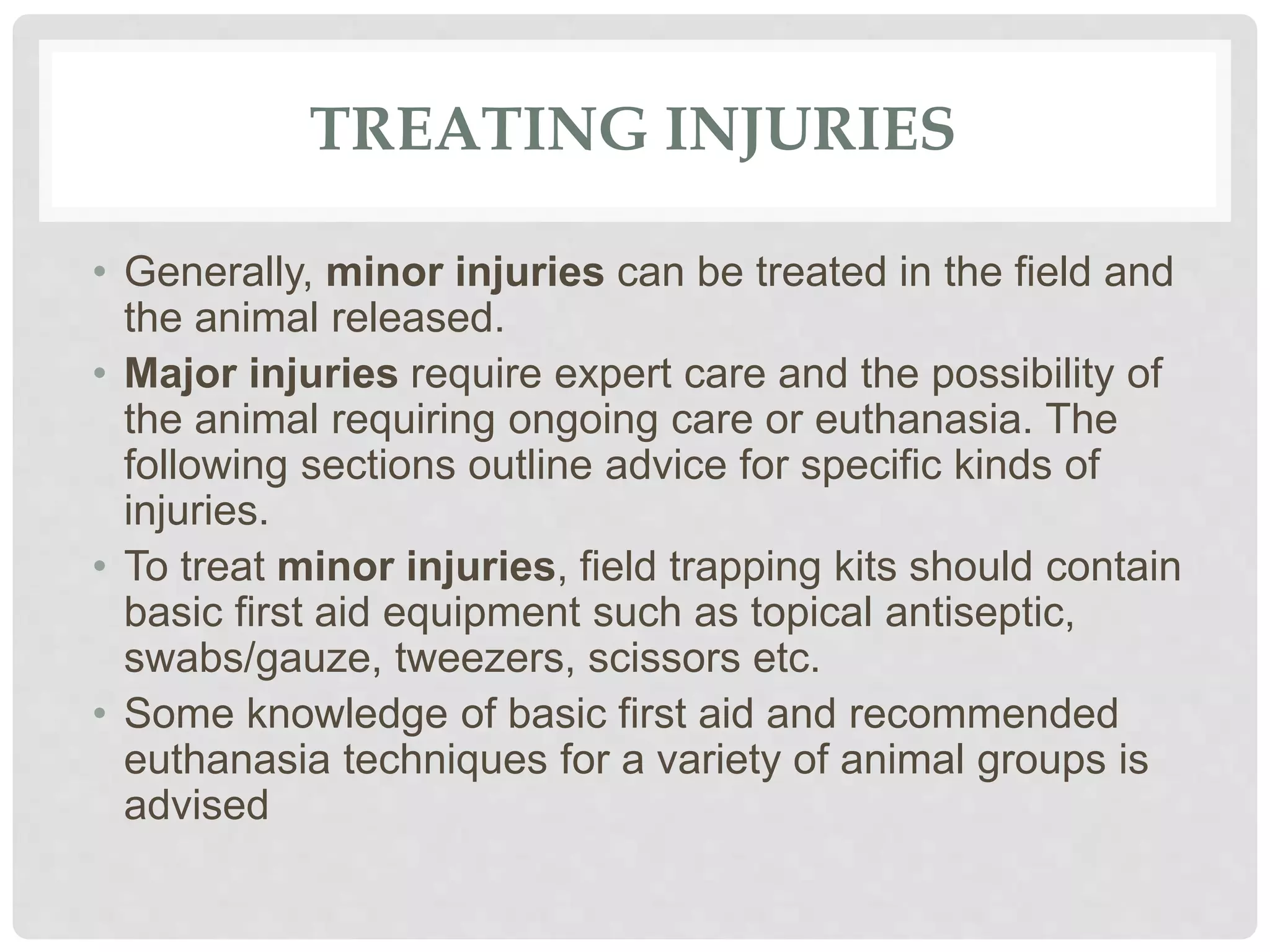 TREATING INJURIES

• Generally, minor injuries can be treated in the field and the animal released.
• Major injuries require expert care and the possibility of the animal requiring ongoing care or euthanasia. The following sections outline advice for specific kinds of injuries.
• To treat minor injuries, field trapping kits should contain basic first aid equipment such as topical antiseptic, swabs/gauze, tweezers, scissors etc.
• Some knowledge of basic first aid and recommended euthanasia techniques for a variety of animal groups is advised